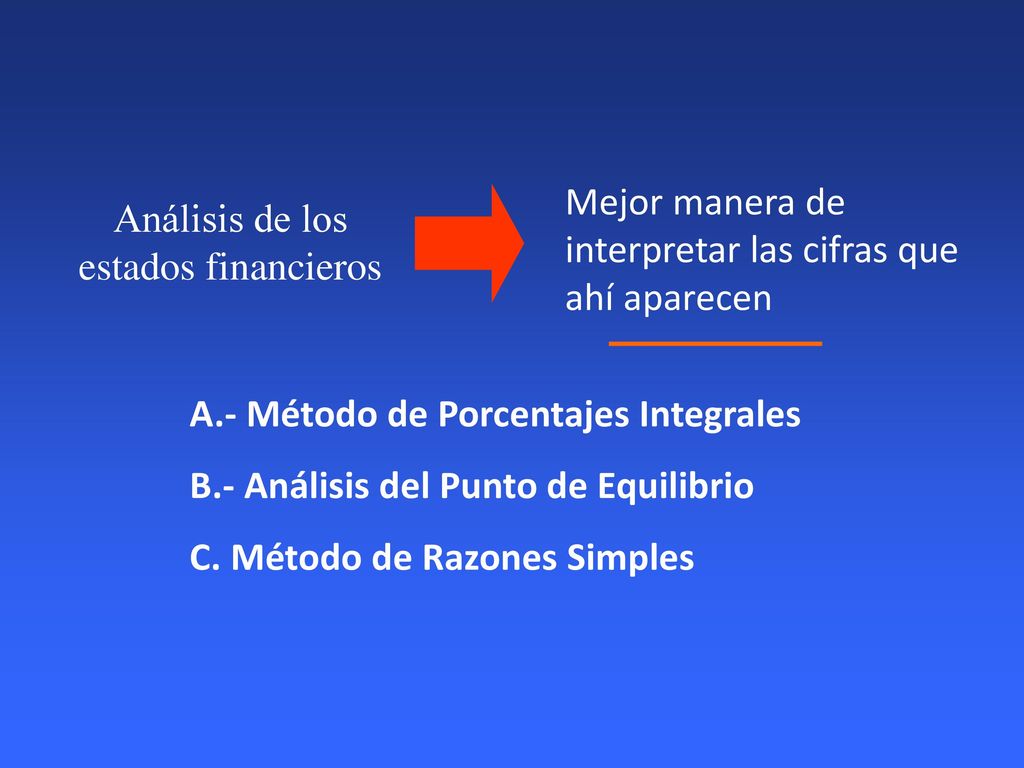 Análisis de los estados financieros

Mejor manera de interpretar las cifras que ahí aparecen

A.- Método de Porcentajes Integrales

B.- Análisis del Punto de Equilibrio

C. Método de Razones Simples